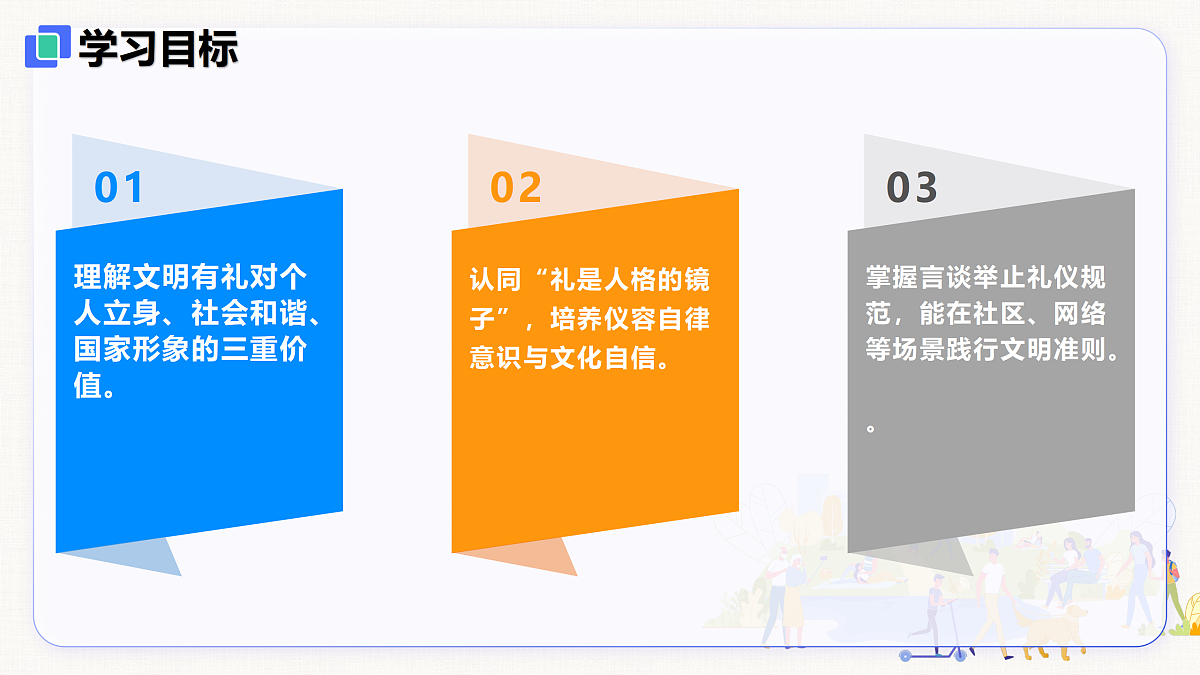 学习目标

01

理解文明有礼对个人立身、社会和谐、国家形象的三重价值。

02

认同“礼是人格的镜子”，培养仪容自律意识与文化自信。

03

掌握言谈举止礼仪规范，能在社区、网络等场景践行文明准则。

。